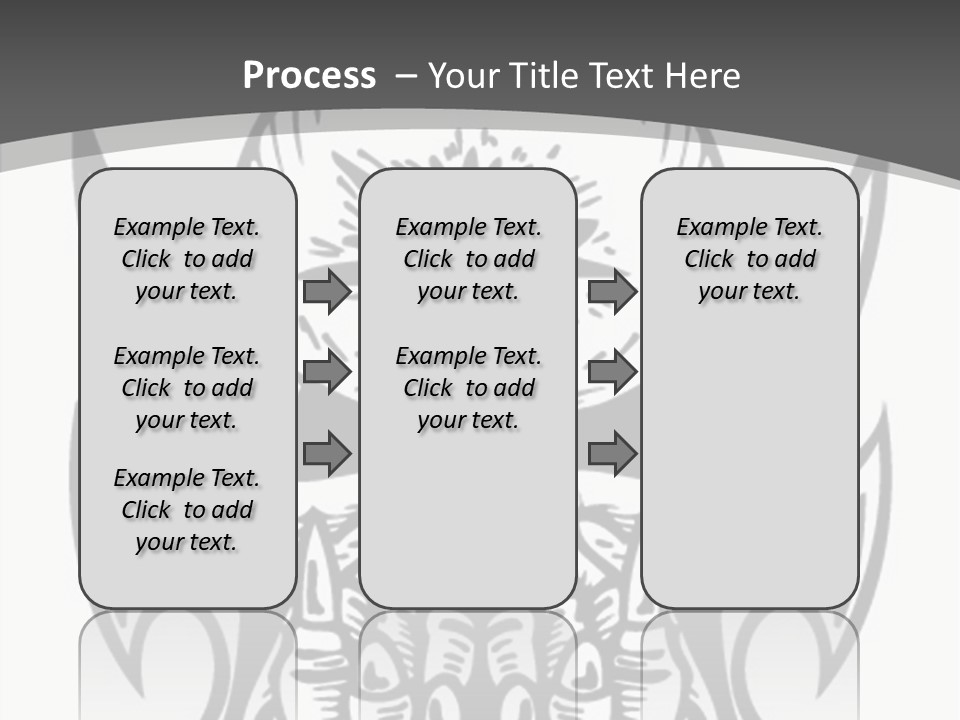 Process – Your Title Text Here

Example Text. Click to add your text.

Example Text. Click to add your text.

Example Text. Click to add your text.

Example Text. Click to add your text.

Example Text. Click to add your text.

Example Text. Click to add your text.